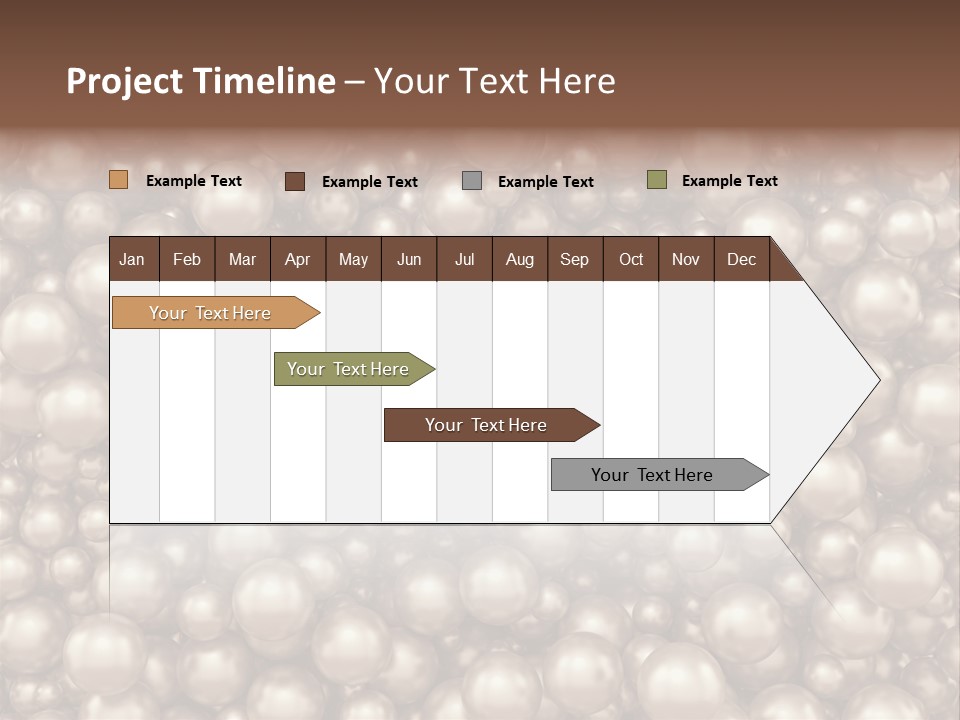 Project Timeline – Your Text Here

Example Text Example Text Example Text Example Text

| Jan | Feb | Mar | Apr | May | Jun | Jul | Aug | Sep | Oct | Nov | Dec |
|---|---|---|---|---|---|---|---|---|---|---|---|

Your Text Here

Your Text Here

Your Text Here

Your Text Here